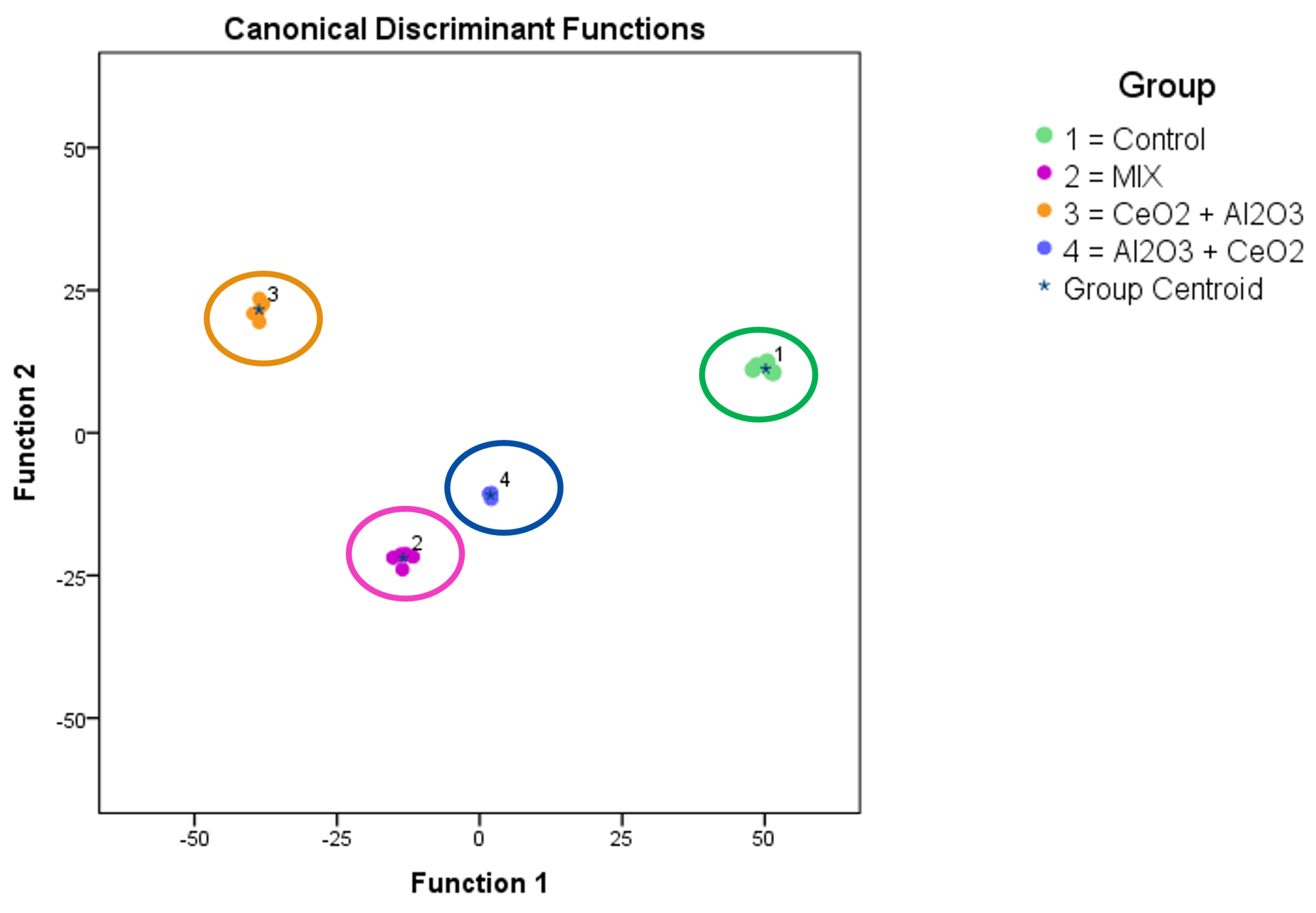 Canonical Discriminant Functions

Function 2

50
25
0
-25
-50

3
1
4
2

-50 -25 0 25 50

Function 1

Group
1 = Control
2 = MIX
3 = CeO2 + Al2O3
4 = Al2O3 + CeO2
Group Centroid